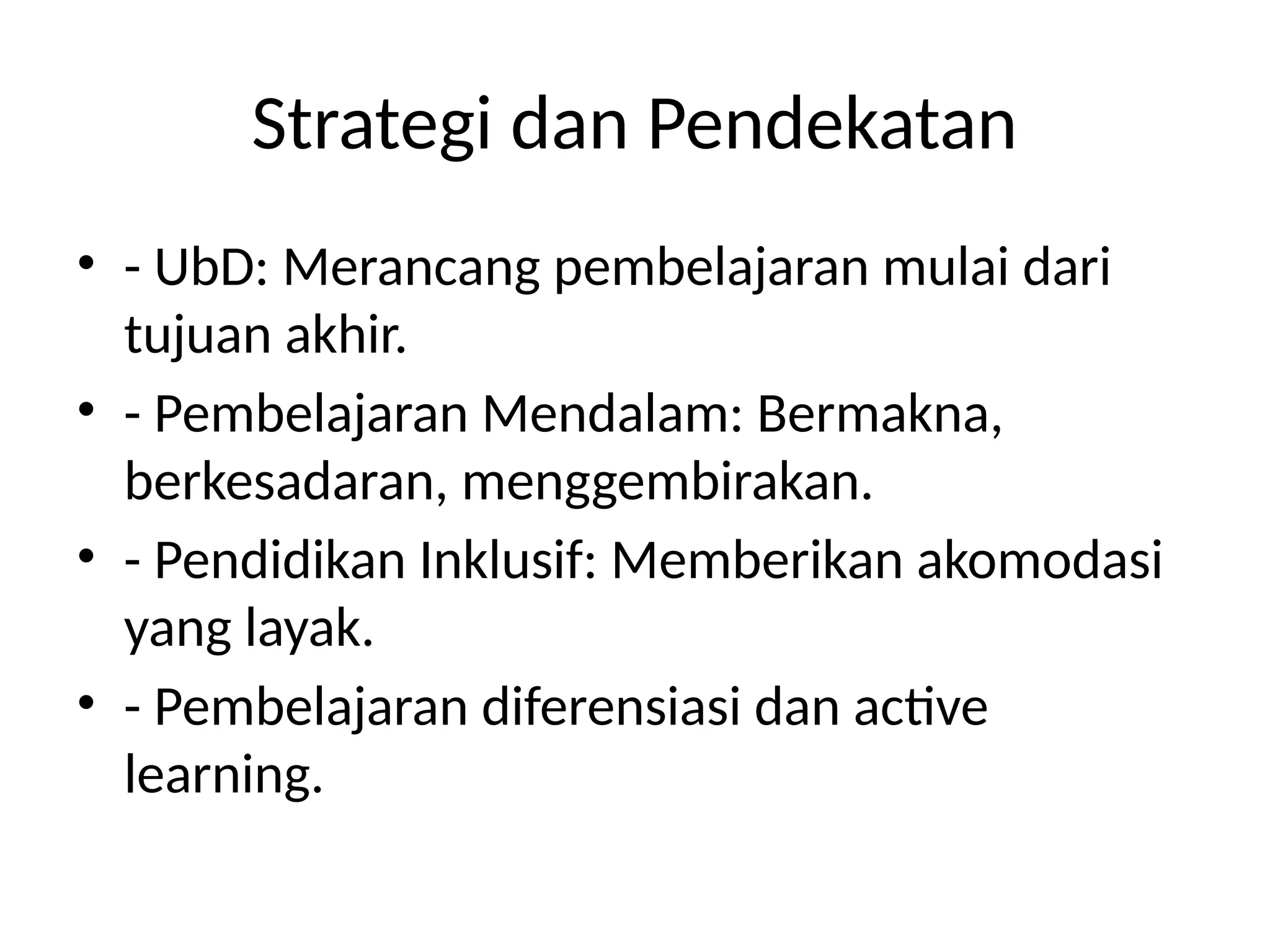 Strategi dan Pendekatan

• - UbD: Merancang pembelajaran mulai dari tujuan akhir.
• - Pembelajaran Mendalam: Bermakna, berkesadaran, menggembirakan.
• - Pendidikan Inklusif: Memberikan akomodasi yang layak.
• - Pembelajaran diferensiasi dan active learning.